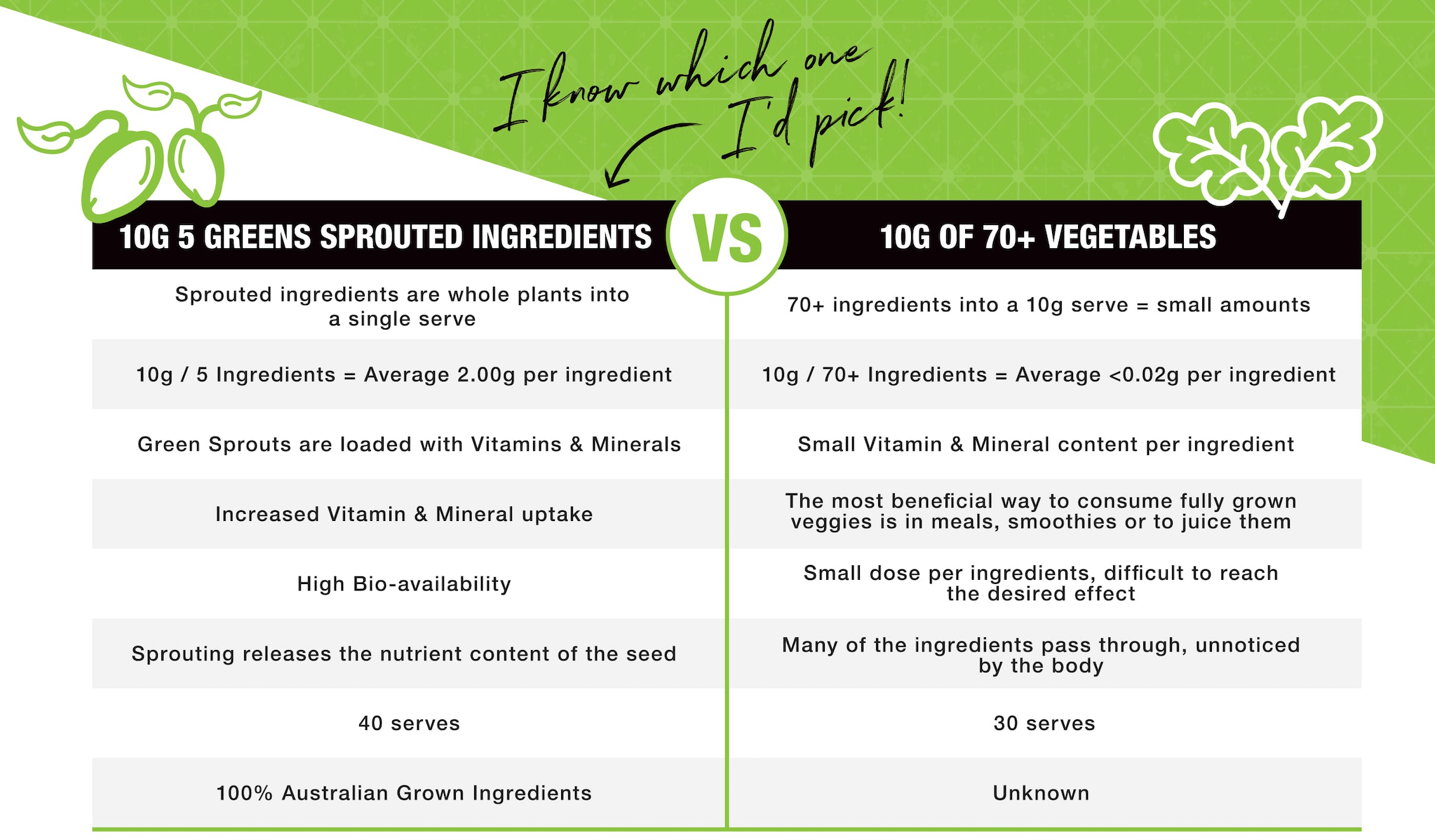 I know which one I'd pick!

| 10G 5 GREENS SPROUTED INGREDIENTS | VS | 10G OF 70+ VEGETABLES |
|---|---|---|
| Sprouted ingredients are whole plants into a single serve | | 70+ ingredients into a 10g serve = small amounts |
| 10g / 5 Ingredients = Average 2.00g per ingredient | | 10g / 70+ Ingredients = Average <0.02g per ingredient |
| Green Sprouts are loaded with Vitamins & Minerals | | Small Vitamin & Mineral content per ingredient |
| Increased Vitamin & Mineral uptake | | The most beneficial way to consume fully grown veggies is in meals, smoothies or to juice them |
| High Bio-availability | | Small dose per ingredients, difficult to reach the desired effect |
| Sprouting releases the nutrient content of the seed | | Many of the ingredients pass through, unnoticed by the body |
| 40 serves | | 30 serves |
| 100% Australian Grown Ingredients | | Unknown |